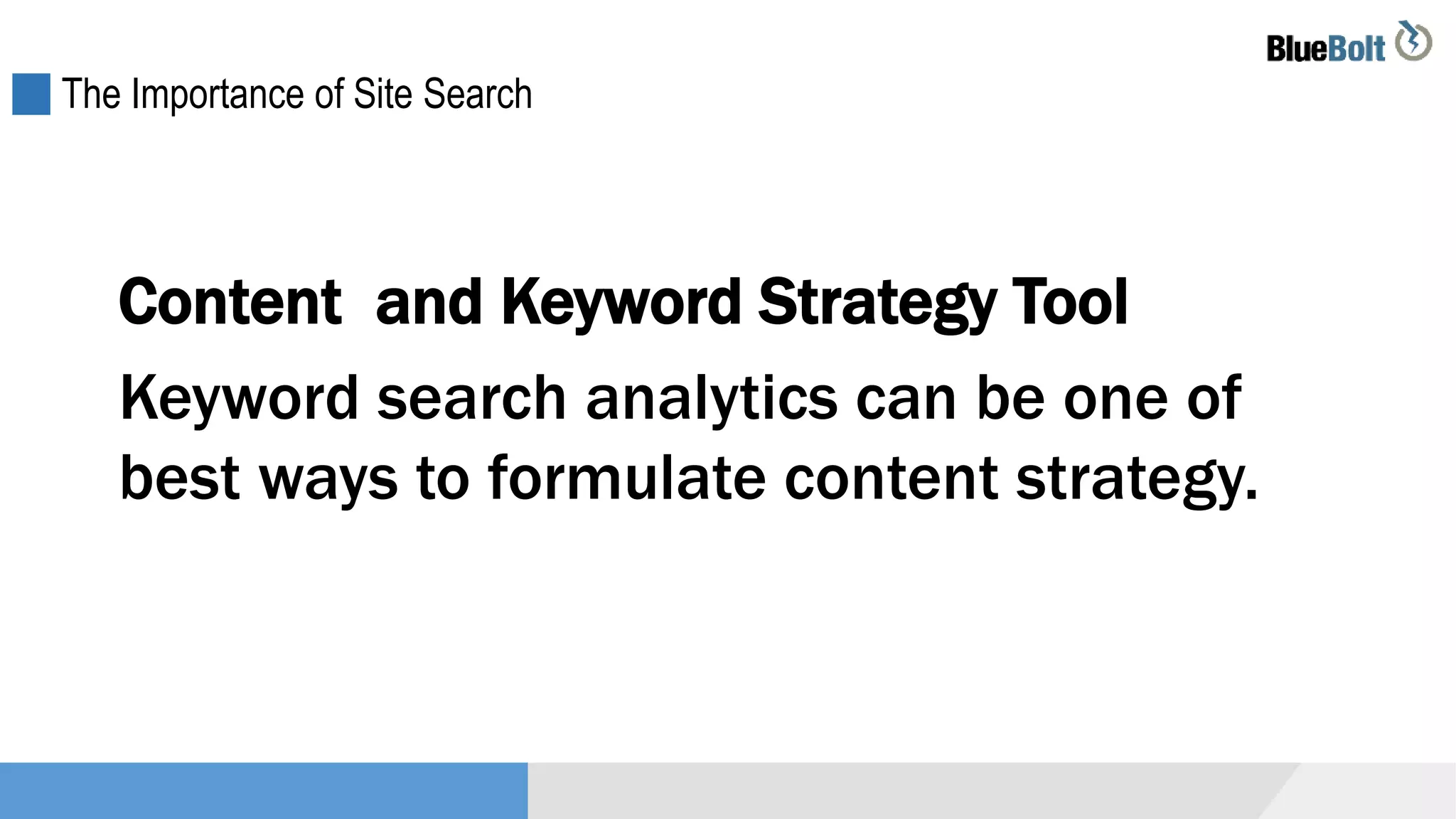 BlueBolt

The Importance of Site Search

Content  and Keyword Strategy Tool

Keyword search analytics can be one of best ways to formulate content strategy.